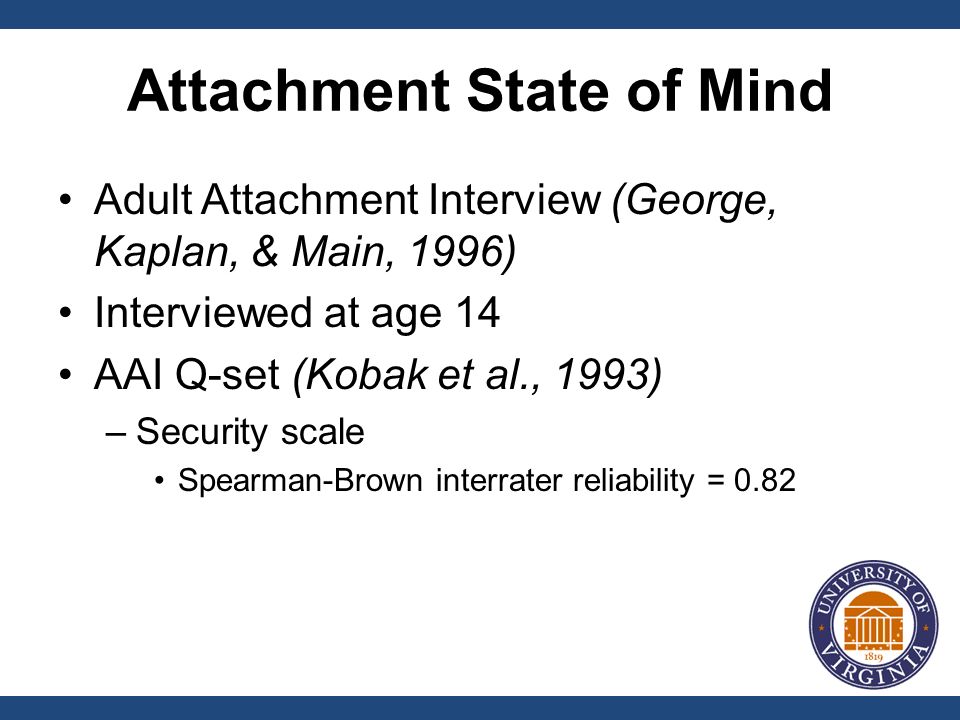 Attachment State of Mind

• Adult Attachment Interview (George, Kaplan, & Main, 1996)
• Interviewed at age 14
• AAI Q-set (Kobak et al., 1993)
– Security scale
• Spearman-Brown interrater reliability = 0.82

UNIVERSITY OF VIRGINIA 1819